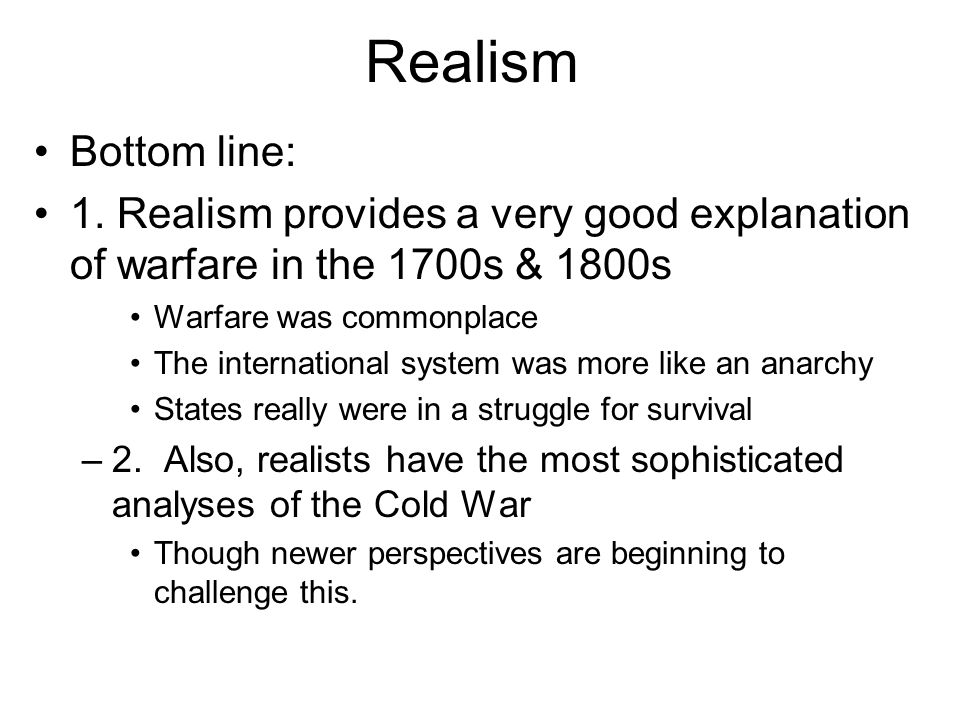 Realism

• Bottom line:

• 1. Realism provides a very good explanation of warfare in the 1700s & 1800s

• Warfare was commonplace

• The international system was more like an anarchy

• States really were in a struggle for survival

– 2. Also, realists have the most sophisticated analyses of the Cold War

• Though newer perspectives are beginning to challenge this.